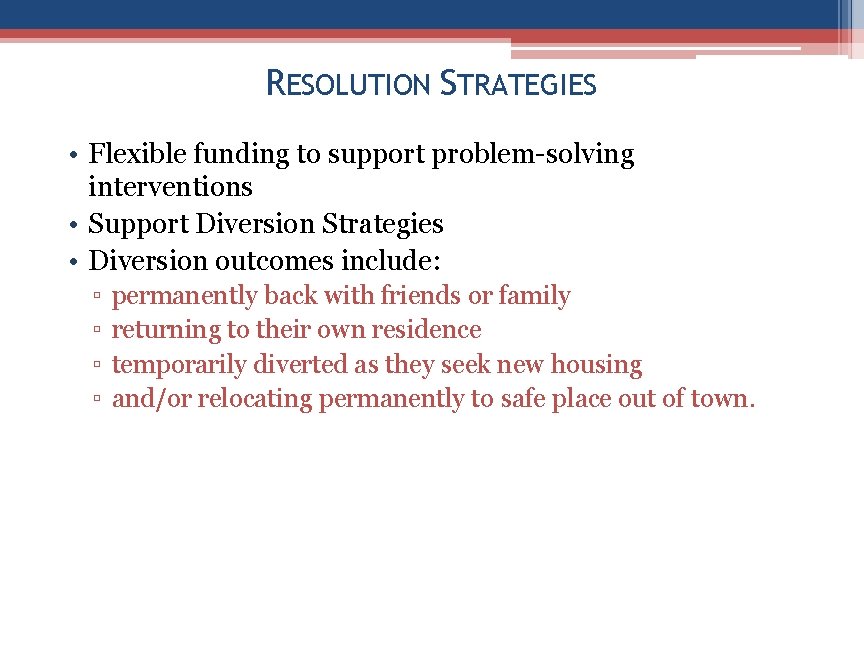 RESOLUTION STRATEGIES

• Flexible funding to support problem-solving interventions
• Support Diversion Strategies
• Diversion outcomes include:
▫ permanently back with friends or family
▫ returning to their own residence
▫ temporarily diverted as they seek new housing
▫ and/or relocating permanently to safe place out of town.